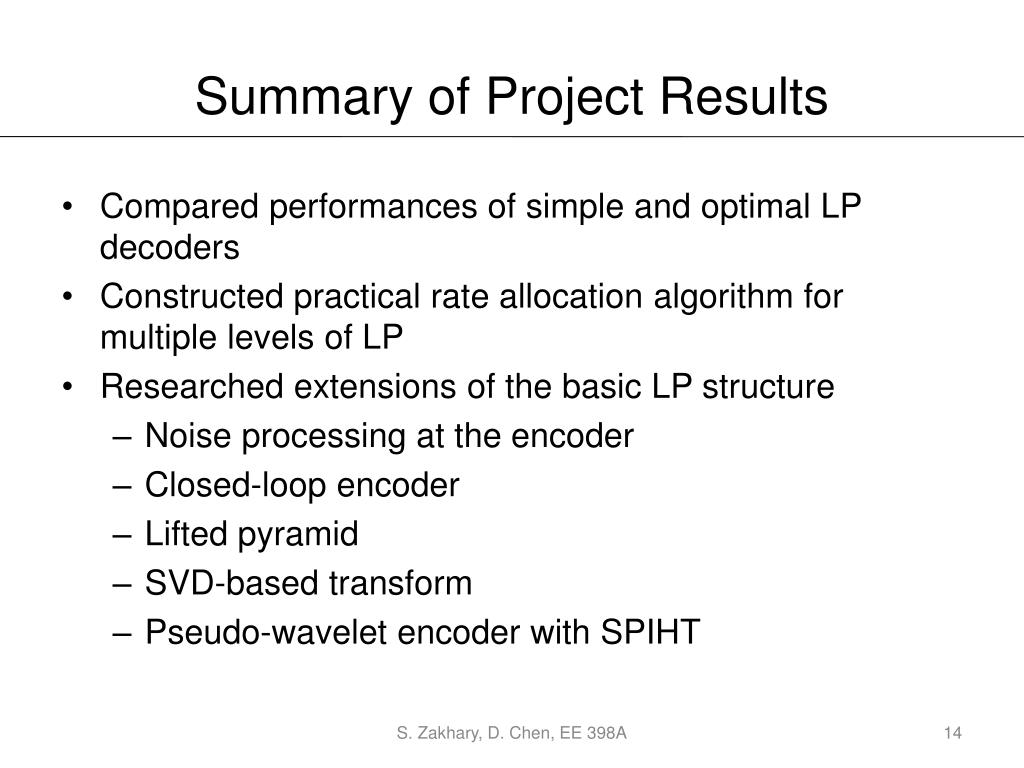 Summary of Project Results

• Compared performances of simple and optimal LP decoders
• Constructed practical rate allocation algorithm for multiple levels of LP
• Researched extensions of the basic LP structure
 – Noise processing at the encoder
 – Closed-loop encoder
 – Lifted pyramid
 – SVD-based transform
 – Pseudo-wavelet encoder with SPIHT

S. Zakhary, D. Chen, EE 398A

14